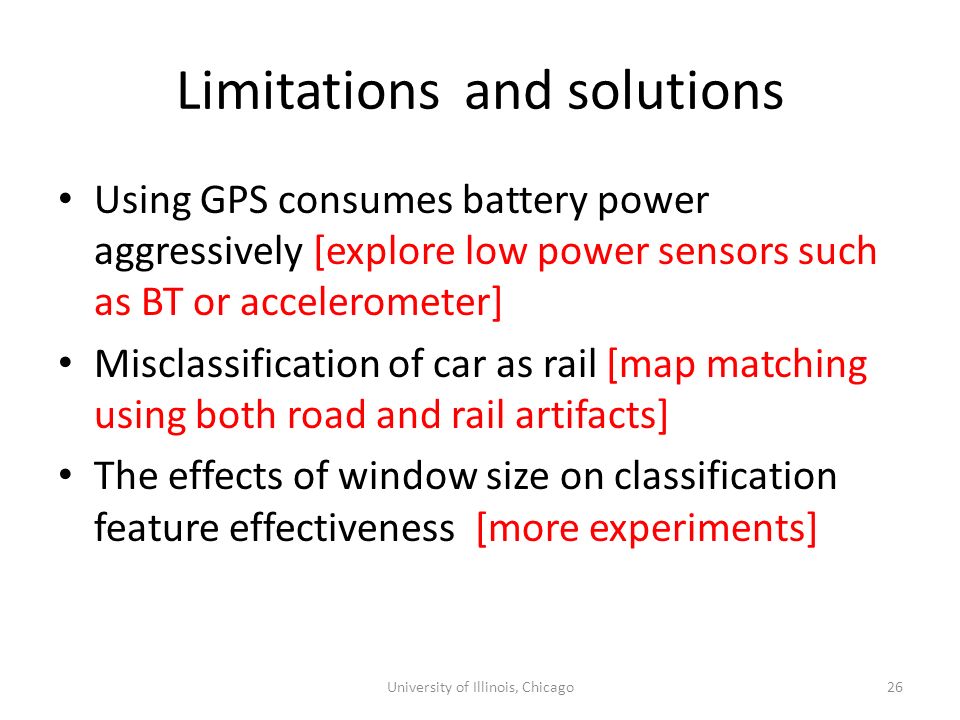 Limitations and solutions

• Using GPS consumes battery power aggressively [explore low power sensors such as BT or accelerometer]

• Misclassification of car as rail [map matching using both road and rail artifacts]

• The effects of window size on classification feature effectiveness [more experiments]

University of Illinois, Chicago

26